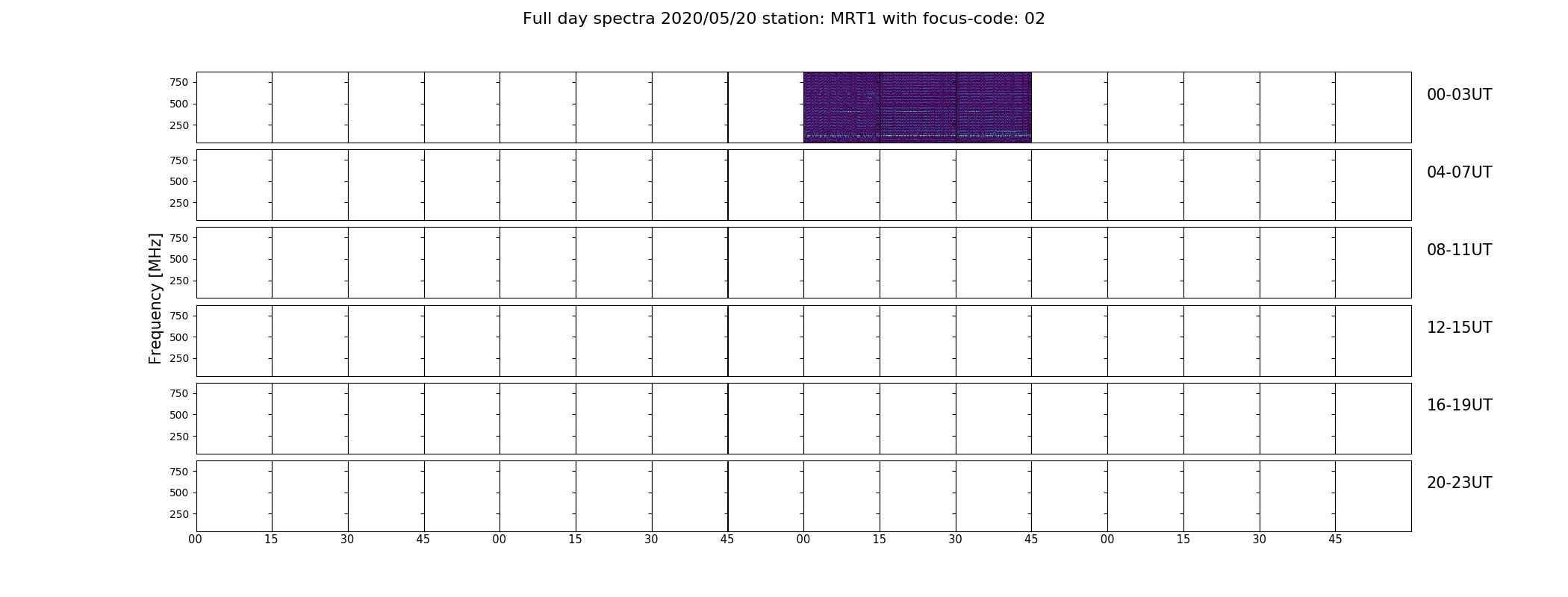 Full day spectra 2020/05/20 station: MRT1 with focus-code: 02

Frequency [MHz]

750
500
250
00-03UT

750
500
250
04-07UT

750
500
250
08-11UT

750
500
250
12-15UT

750
500
250
16-19UT

750
500
250
20-23UT

00 15 30 45 00 15 30 45 00 15 30 45 00 15 30 45